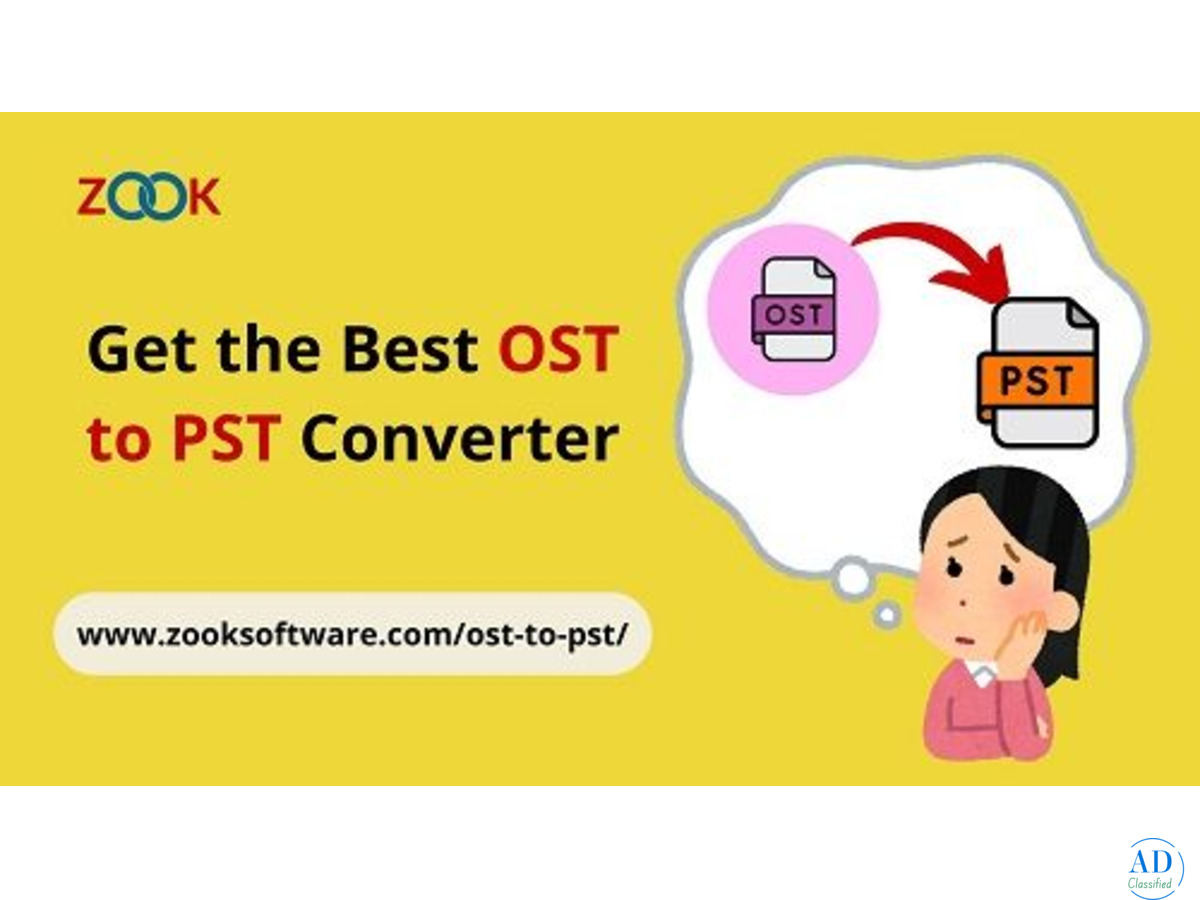 ZOOK

Get the Best OST to PST Converter

www.zooksoftware.com/ost-to-pst/

OST

PST

AD
Classified